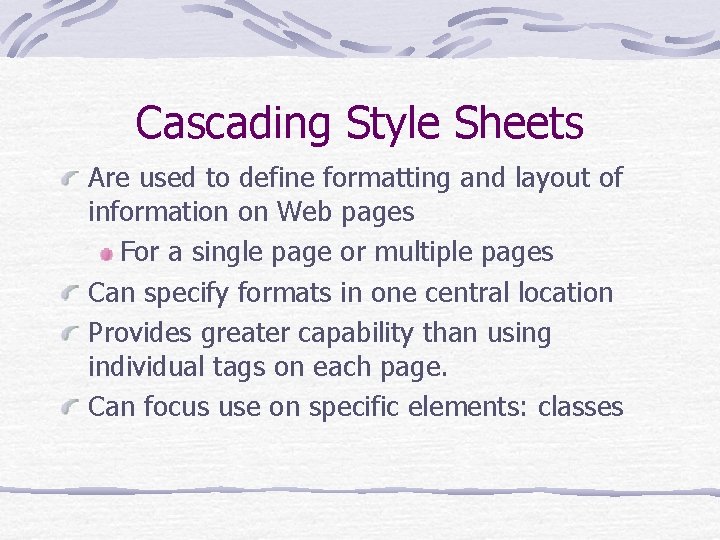 Cascading Style Sheets

Are used to define formatting and layout of information on Web pages

For a single page or multiple pages

Can specify formats in one central location

Provides greater capability than using individual tags on each page.

Can focus use on specific elements: classes